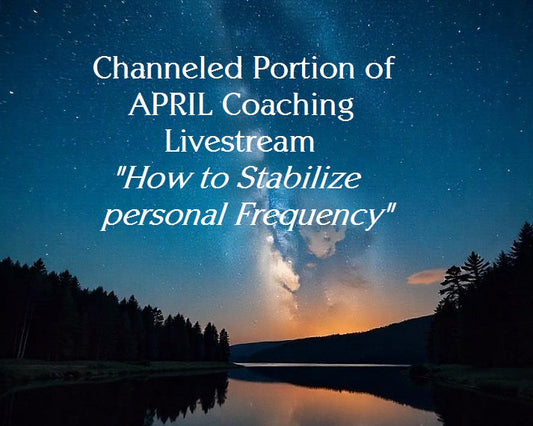 Channeled Portion of APRIL Coaching Livestream
"How to Stabilize personal Frequency"